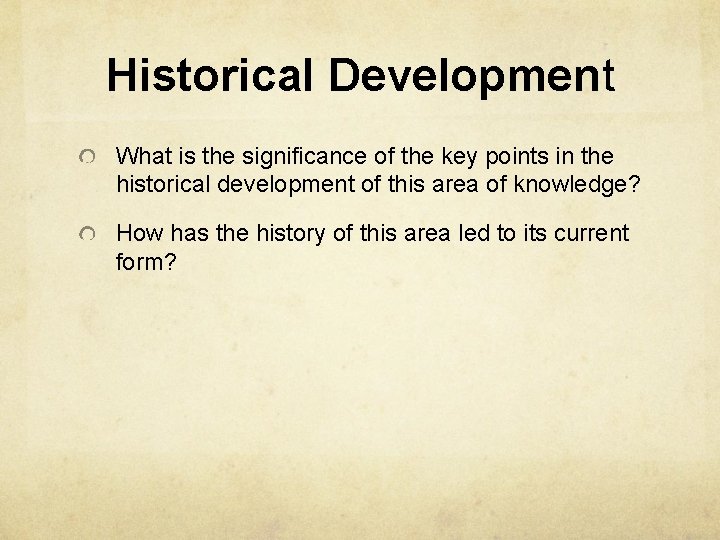 Historical Development

What is the significance of the key points in the historical development of this area of knowledge?

How has the history of this area led to its current form?